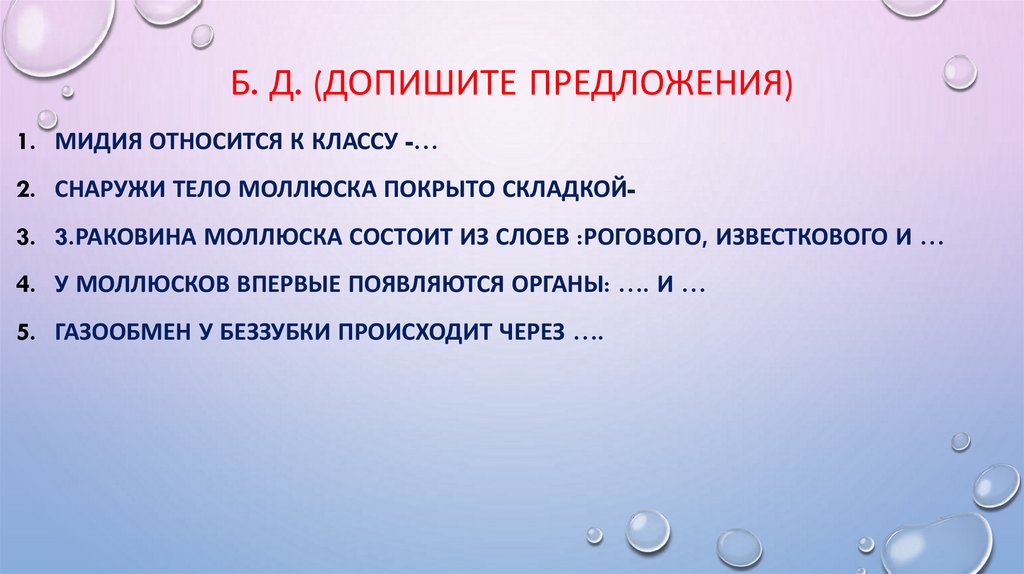 Б. Д. (ДОПИШИТЕ ПРЕДЛОЖЕНИЯ)

1. МИДИЯ ОТНОСИТСЯ К КЛАССУ -…
2. СНАРУЖИ ТЕЛО МОЛЛЮСКА ПОКРЫТО СКЛАДКОЙ-
3. 3.РАКОВИНА МОЛЛЮСКА СОСТОИТ ИЗ СЛОЕВ :РОГОВОГО, ИЗВЕСТКОВОГО И …
4. У МОЛЛЮСКОВ ВПЕРВЫЕ ПОЯВЛЯЮТСЯ ОРГАНЫ: …. И …
5. ГАЗООБМЕН У БЕЗЗУБКИ ПРОИСХОДИТ ЧЕРЕЗ ….